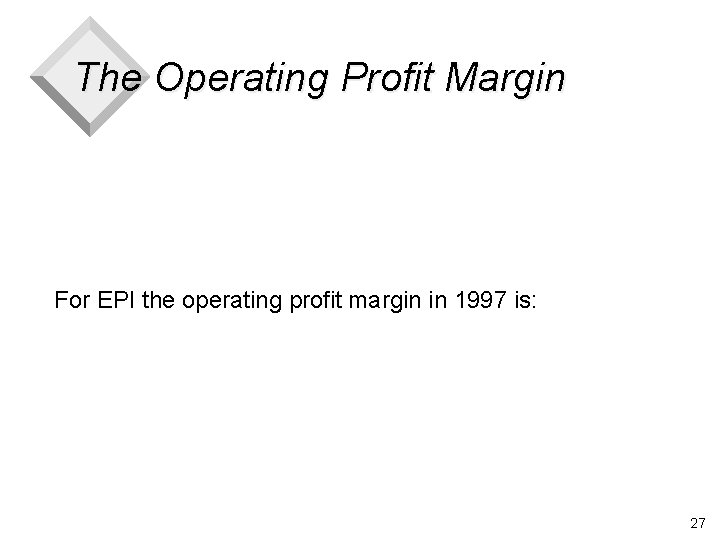 The Operating Profit Margin

For EPI the operating profit margin in 1997 is:

27